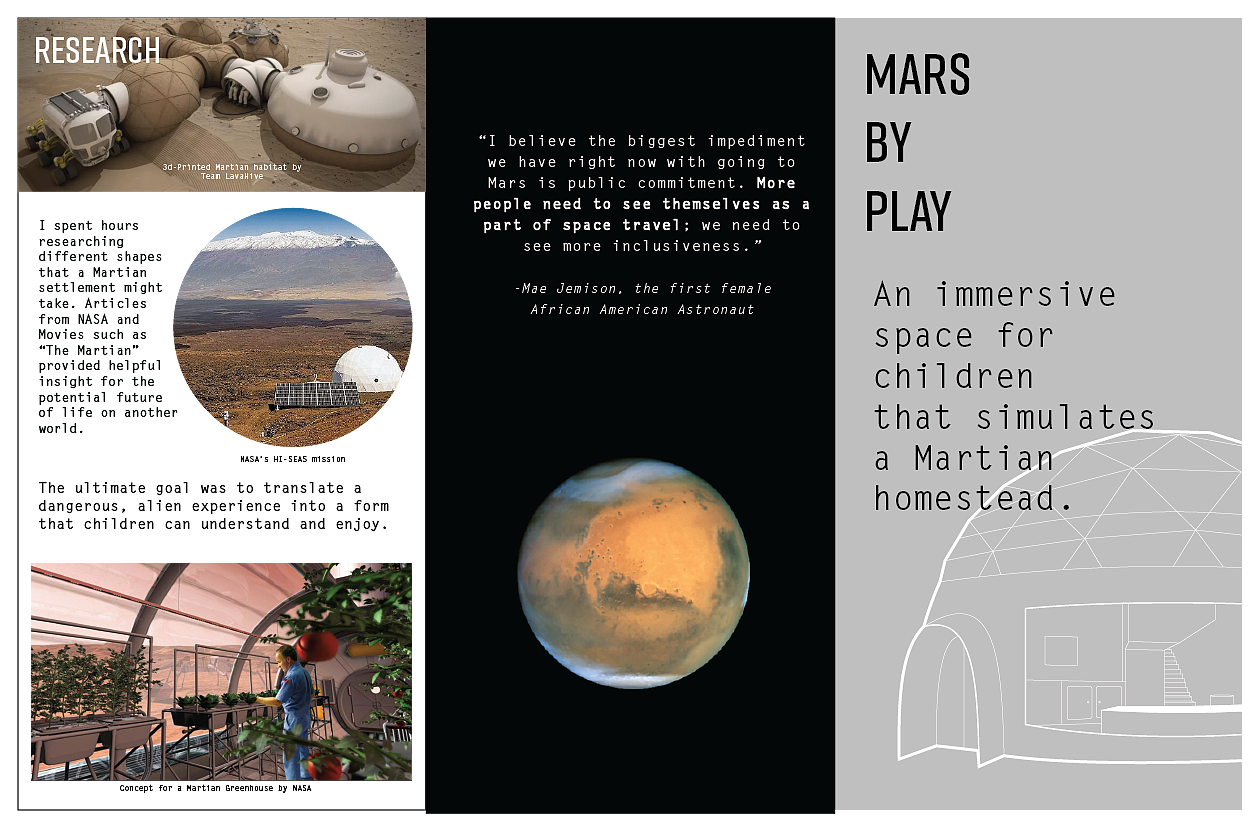 RESEARCH

3d-Printed Martian habitat by Team LavaHive

I spent hours researching different shapes that a Martian settlement might take. Articles from NASA and Movies such as "The Martian" provided helpful insight for the potential future of life on another world.

NASA's HI-SEAS mission

The ultimate goal was to translate a dangerous, alien experience into a form that children can understand and enjoy.

Concept for a Martian Greenhouse by NASA

"I believe the biggest impediment we have right now with going to Mars is public commitment. More people need to see themselves as a part of space travel; we need to see more inclusiveness."

-Mae Jemison, the first female African American Astronaut

MARS BY PLAY

An immersive space for children that simulates a Martian homestead.